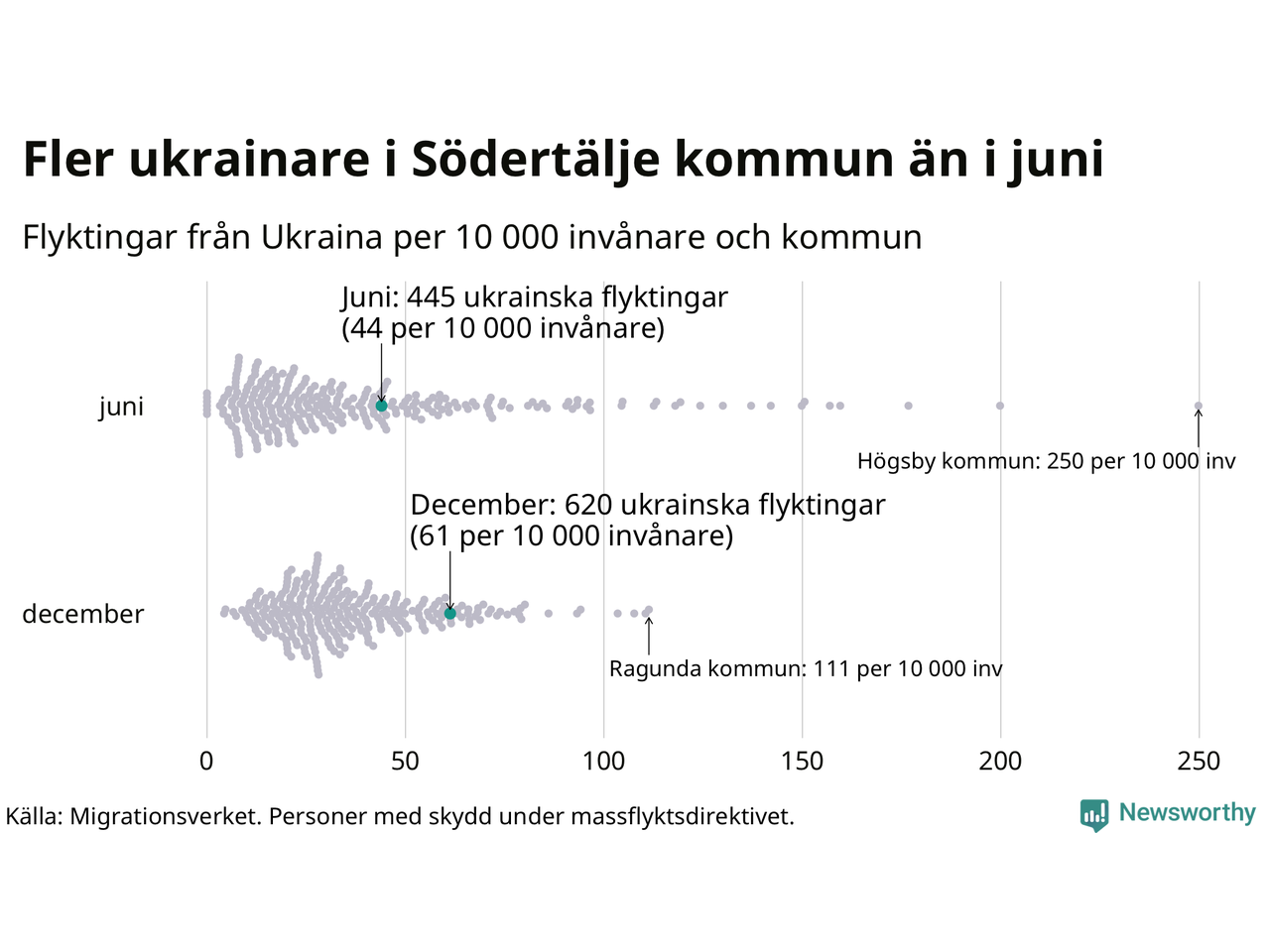 Fler ukrainare i Södertälje kommun än i juni

Flyktingar från Ukraina per 10 000 invånare och kommun

Juni: 445 ukrainska flyktingar
(44 per 10 000 invånare)

juni

Högsby kommun: 250 per 10 000 inv

December: 620 ukrainska flyktingar
(61 per 10 000 invånare)

december

Ragunda kommun: 111 per 10 000 inv

0 50 100 150 200 250

Källa: Migrationsverket. Personer med skydd under massflyktsdirektivet.

Newsworthy